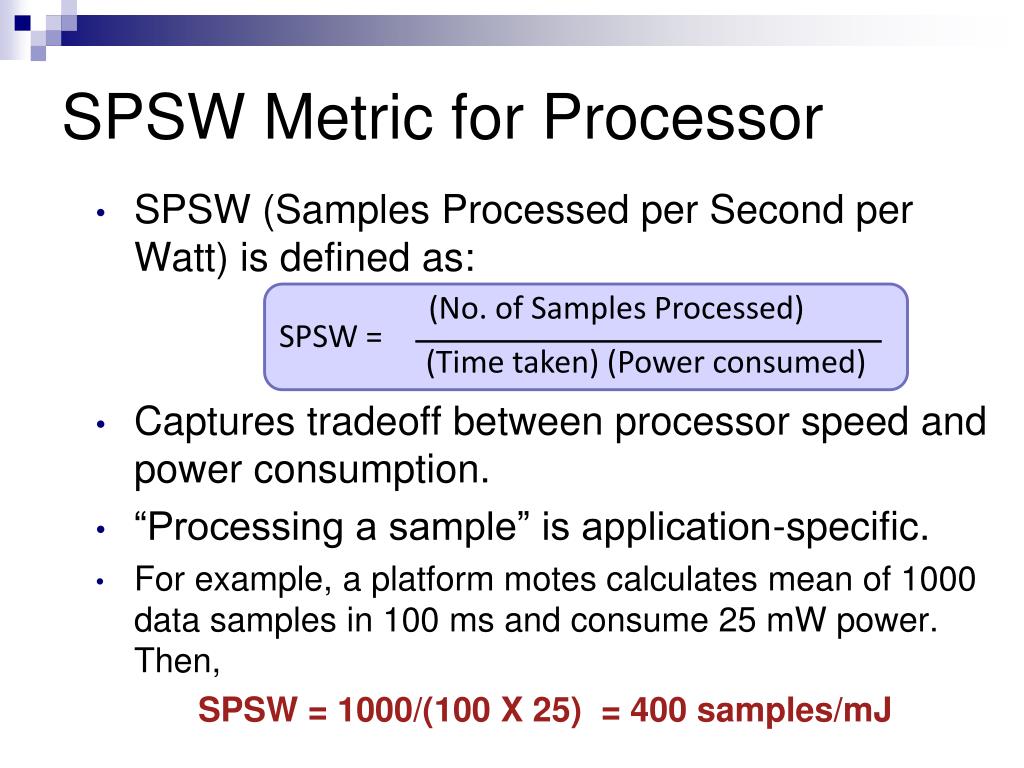 SPSW Metric for Processor

• SPSW (Samples Processed per Second per Watt) is defined as:

$\text{SPSW} = \frac{\text{(No. of Samples Processed)}}{\text{(Time taken) (Power consumed)}}$

• Captures tradeoff between processor speed and power consumption.

• “Processing a sample” is application-specific.

• For example, a platform motes calculates mean of 1000 data samples in 100 ms and consume 25 mW power. Then,

SPSW = 1000/(100 X 25) = 400 samples/mJ